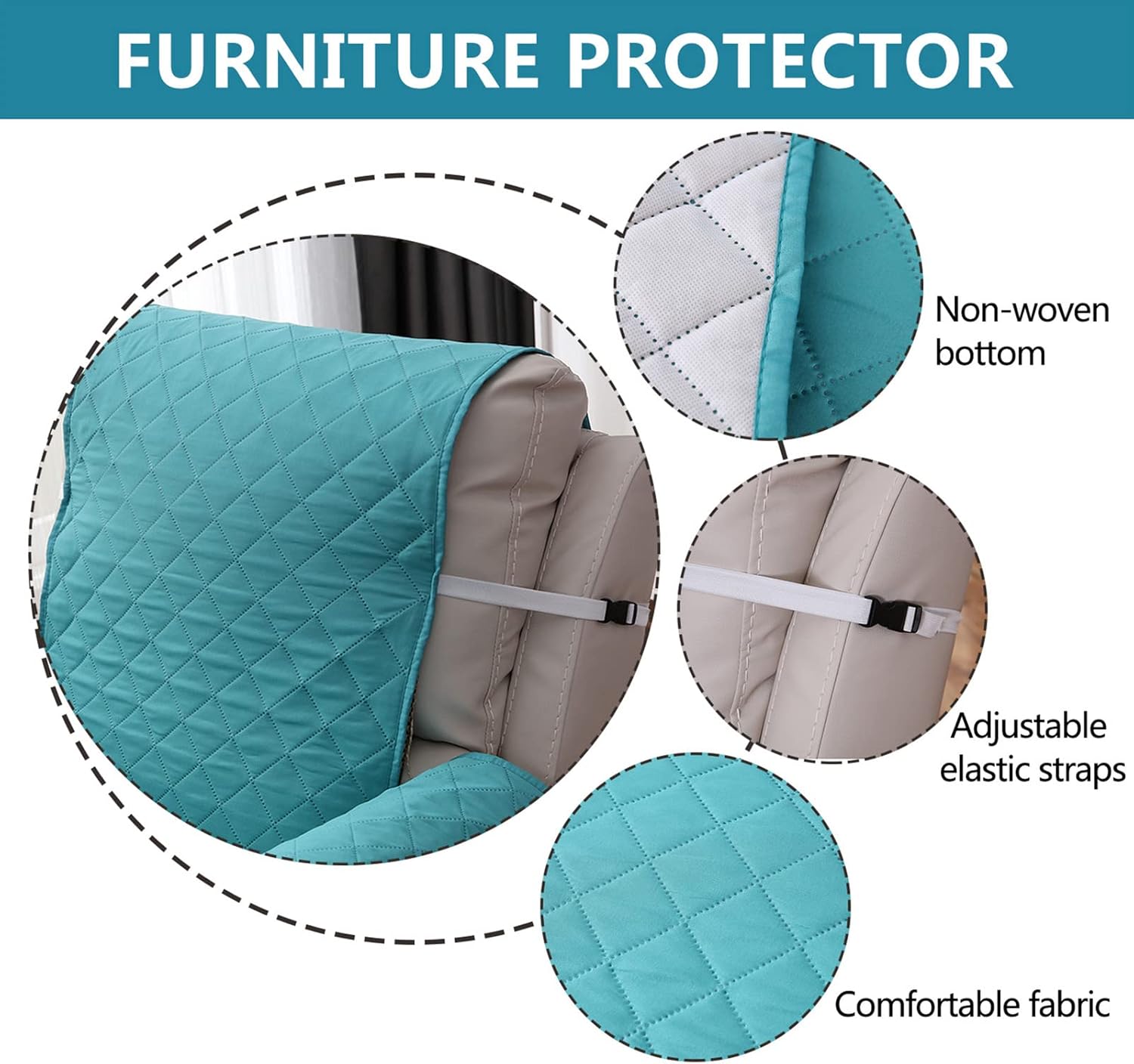 FURNITURE PROTECTOR

Non-woven bottom

Adjustable elastic straps

Comfortable fabric